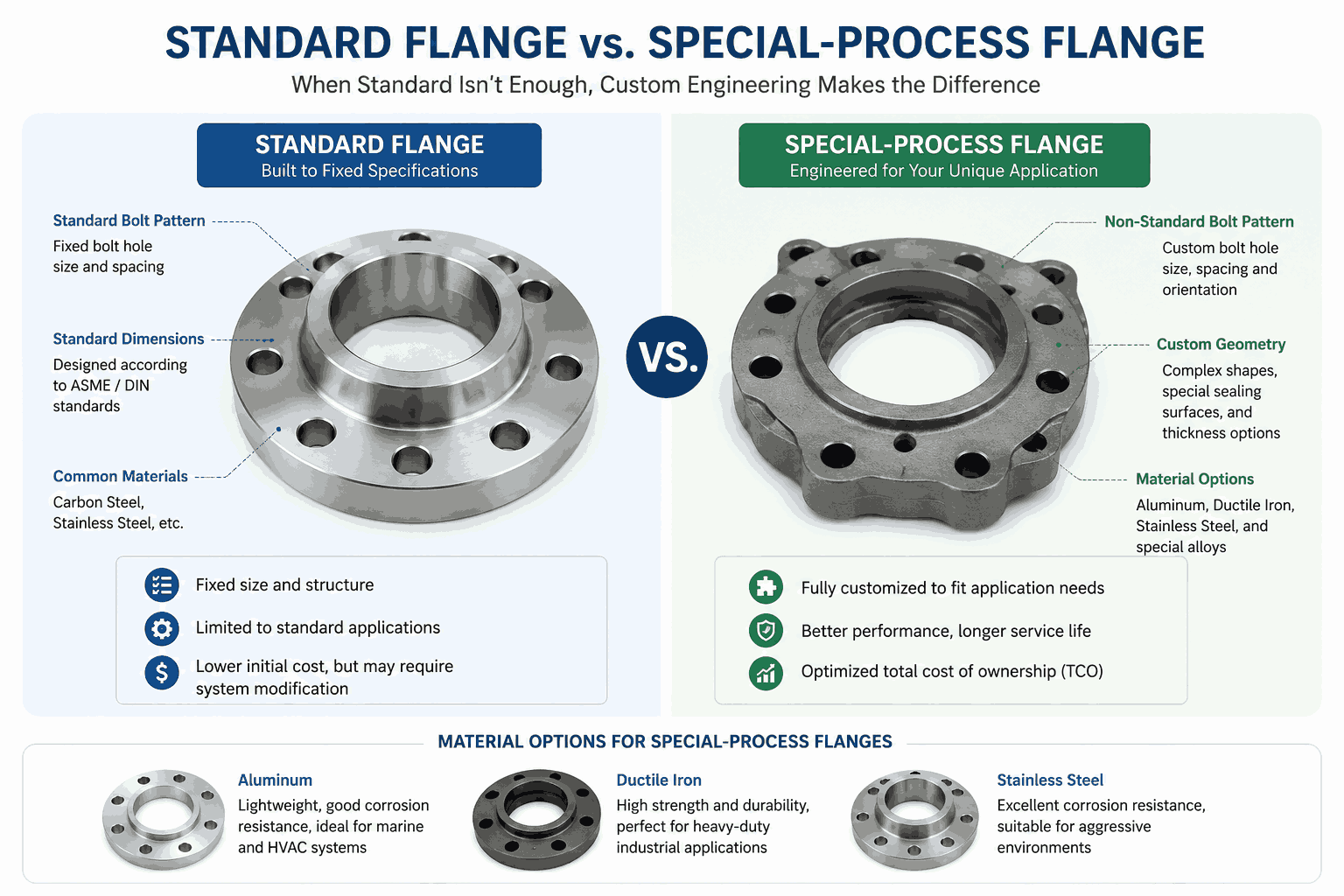 STANDARD FLANGE vs. SPECIAL-PROCESS FLANGE

When Standard Isn't Enough, Custom Engineering Makes the Difference

STANDARD FLANGE
Built to Fixed Specifications

Standard Bolt Pattern
Fixed bolt hole size and spacing

Standard Dimensions
Designed according to ASME / DIN standards

Common Materials
Carbon Steel, Stainless Steel, etc.

Fixed size and structure

Limited to standard applications

Lower initial cost, but may require system modification

VS.

SPECIAL-PROCESS FLANGE
Engineered for Your Unique Application

Non-Standard Bolt Pattern
Custom bolt hole size, spacing and orientation

Custom Geometry
Complex shapes, special sealing surfaces, and thickness options

Material Options
Aluminum, Ductile Iron, Stainless Steel, and special alloys

Fully customized to fit application needs

Better performance, longer service life

Optimized total cost of ownership (TCO)

MATERIAL OPTIONS FOR SPECIAL-PROCESS FLANGES

Aluminum
Lightweight, good corrosion resistance, ideal for marine and HVAC systems

Ductile Iron
High strength and durability, perfect for heavy-duty industrial applications

Stainless Steel
Excellent corrosion resistance, suitable for aggressive environments